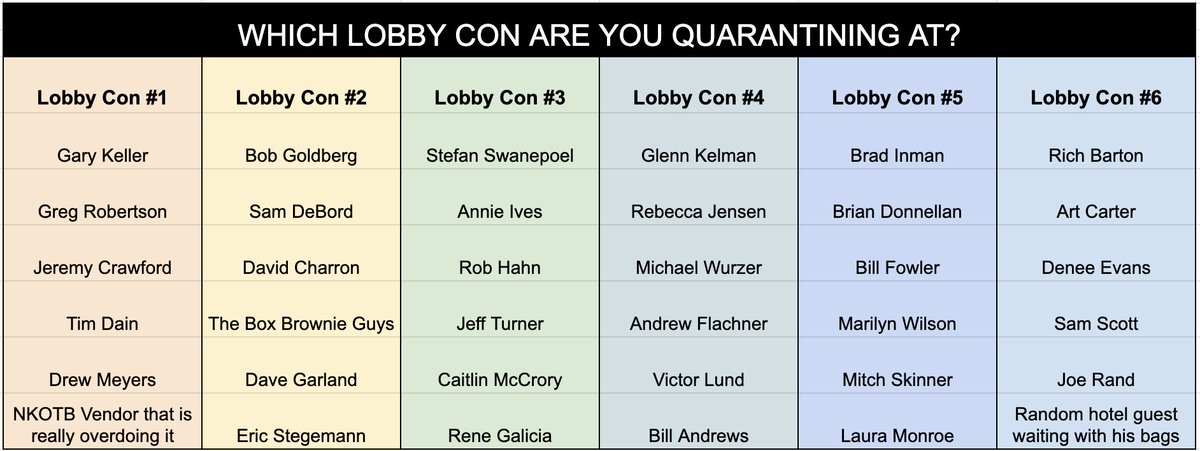 WHICH LOBBY CON ARE YOU QUARANTINING AT?

| Lobby Con #1 | Lobby Con #2 | Lobby Con #3 | Lobby Con #4 | Lobby Con #5 | Lobby Con #6 |
|---|---|---|---|---|---|
| Gary Keller | Bob Goldberg | Stefan Swanepoel | Glenn Kelman | Brad Inman | Rich Barton |
| Greg Robertson | Sam DeBord | Annie Ives | Rebecca Jensen | Brian Donnellan | Art Carter |
| Jeremy Crawford | David Charron | Rob Hahn | Michael Wurzer | Bill Fowler | Denee Evans |
| Tim Dain | The Box Brownie Guys | Jeff Turner | Andrew Flachner | Marilyn Wilson | Sam Scott |
| Drew Meyers | Dave Garland | Caitlin McCrory | Victor Lund | Mitch Skinner | Joe Rand |
| NKOTB Vendor that is really overdoing it | Eric Stegemann | Rene Galicia | Bill Andrews | Laura Monroe | Random hotel guest waiting with his bags |